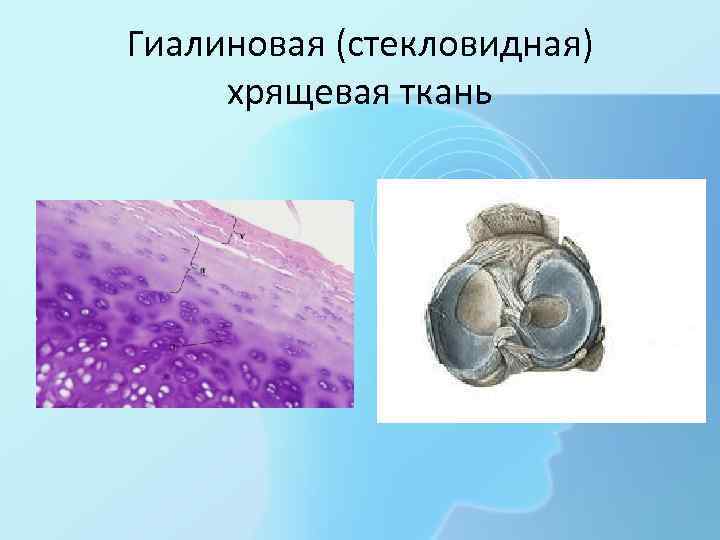 Гиалиновая (стекловидная) хрящевая ткань